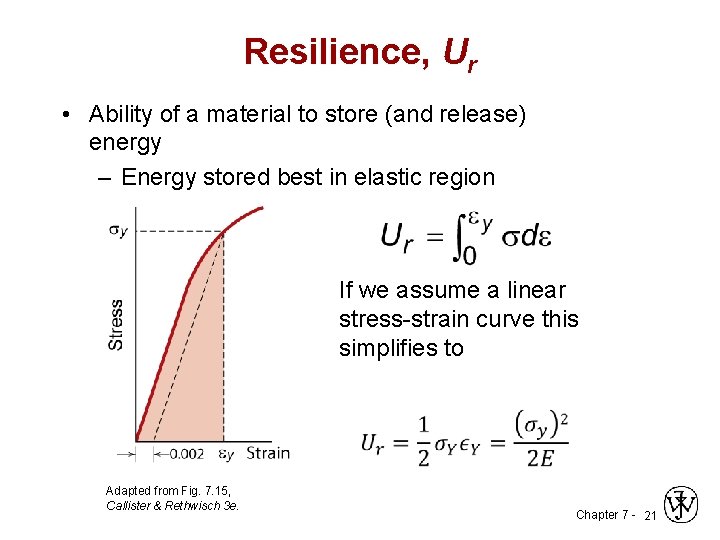 Resilience, $U_r$

• Ability of a material to store (and release) energy
 – Energy stored best in elastic region

$\sigma_y$

Stress

0.002 $\varepsilon_y$ Strain

$U_r = \int_0^{\varepsilon_y} \sigma d\varepsilon$

If we assume a linear stress-strain curve this simplifies to

$U_r = \frac{1}{2}\sigma_Y \epsilon_Y = \frac{(\sigma_y)^2}{2E}$

Adapted from Fig. 7.15, Callister & Rethwisch 3e.

Chapter 7 - 21